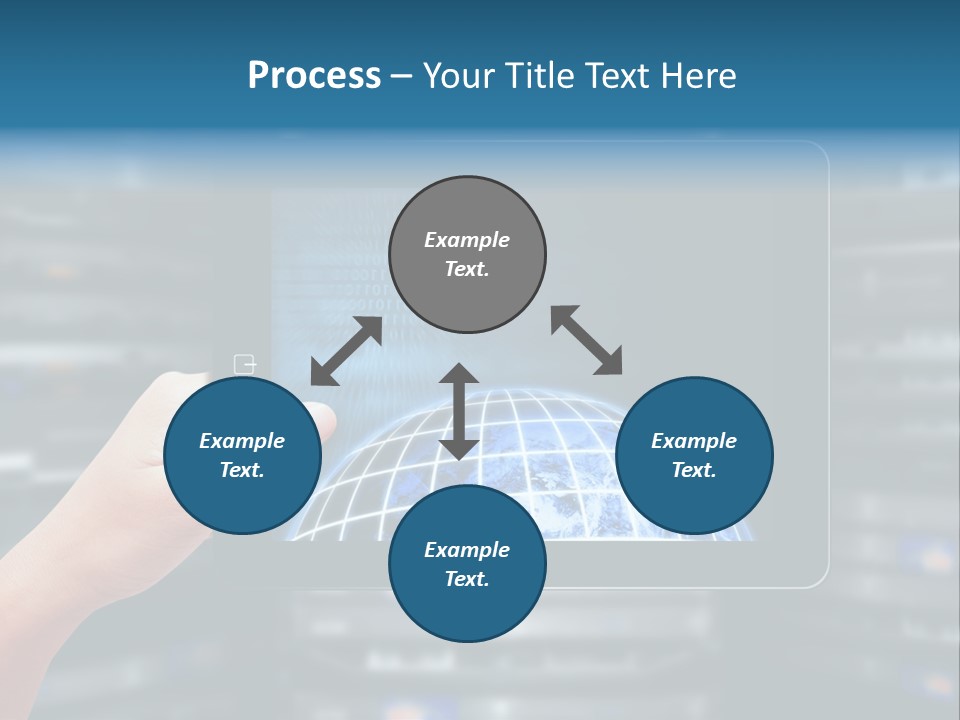 Process – Your Title Text Here

Example Text.

Example Text.

Example Text.

Example Text.